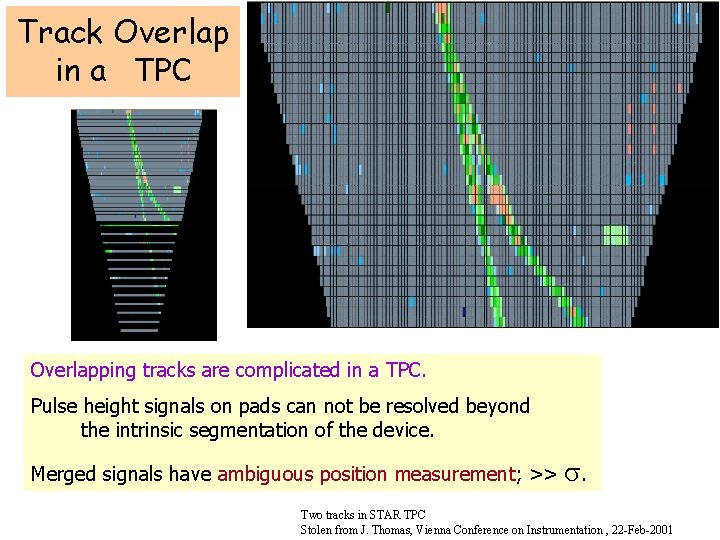 Track Overlap in a TPC

Overlapping tracks are complicated in a TPC.

Pulse height signals on pads can not be resolved beyond the intrinsic segmentation of the device.

Merged signals have ambiguous position measurement; >> $\sigma$.

Two tracks in STAR TPC
Stolen from J. Thomas, Vienna Conference on Instrumentation , 22-Feb-2001